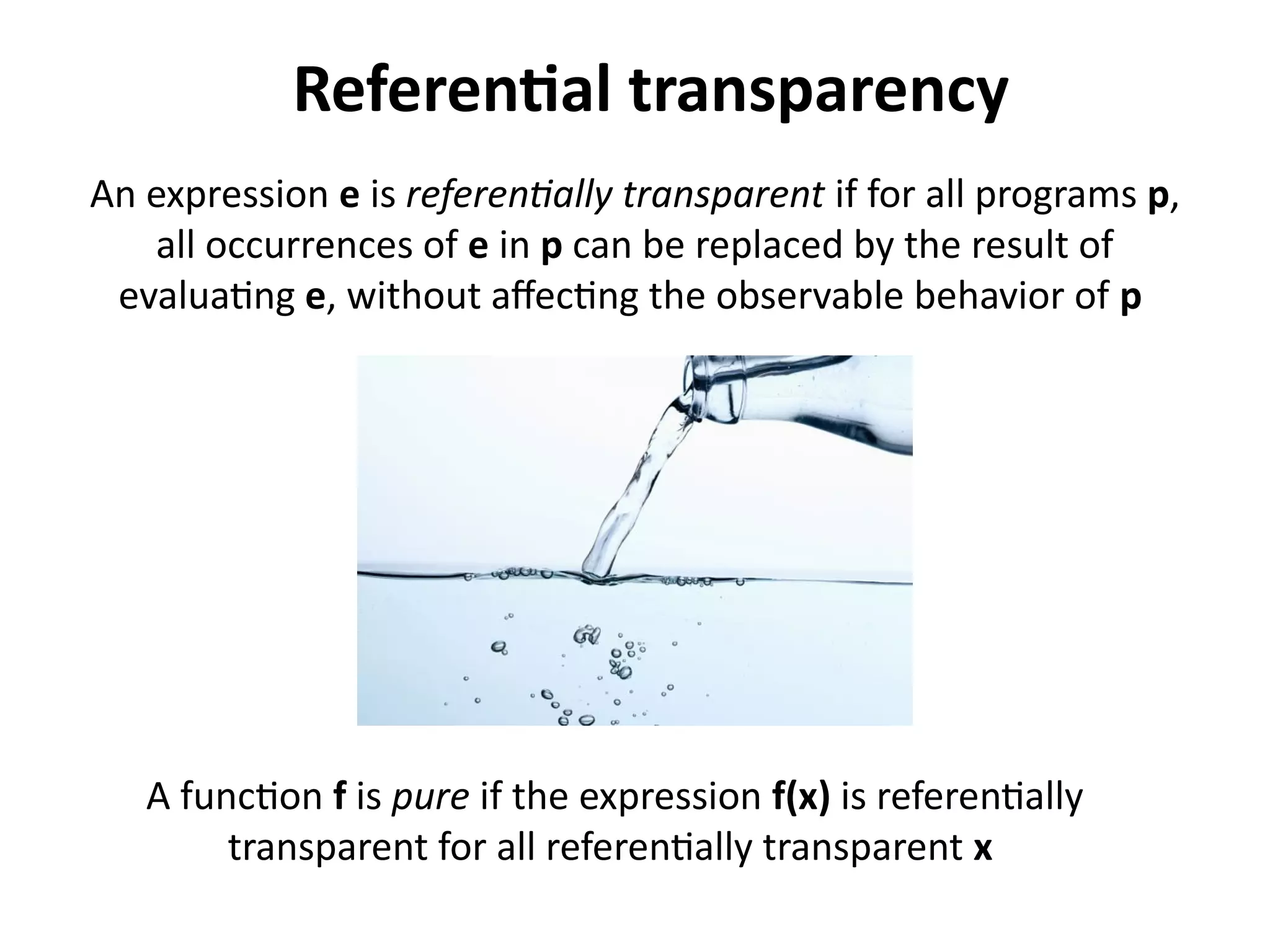 Referential transparency

An expression e is referentially transparent if for all programs p, all occurrences of e in p can be replaced by the result of evaluating e, without affecting the observable behavior of p

A function f is pure if the expression f(x) is referentially transparent for all referentially transparent x